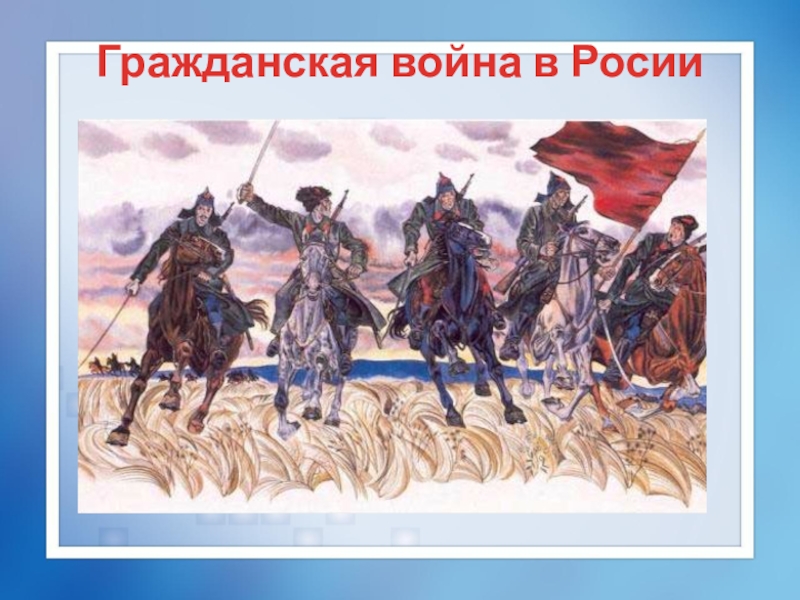 Гражданская война в Росии